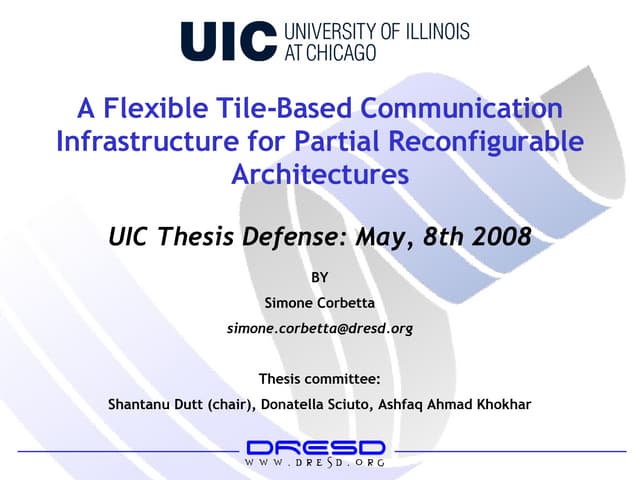 UIC UNIVERSITY OF ILLINOIS AT CHICAGO

A Flexible Tile-Based Communication Infrastructure for Partial Reconfigurable Architectures

UIC Thesis Defense: May, 8th 2008

BY

Simone Corbetta

simone.corbetta@dresd.org

Thesis committee:

Shantanu Dutt (chair), Donatella Sciuto, Ashfaq Ahmad Khokhar

DRESD

WWW.DRESD.ORG